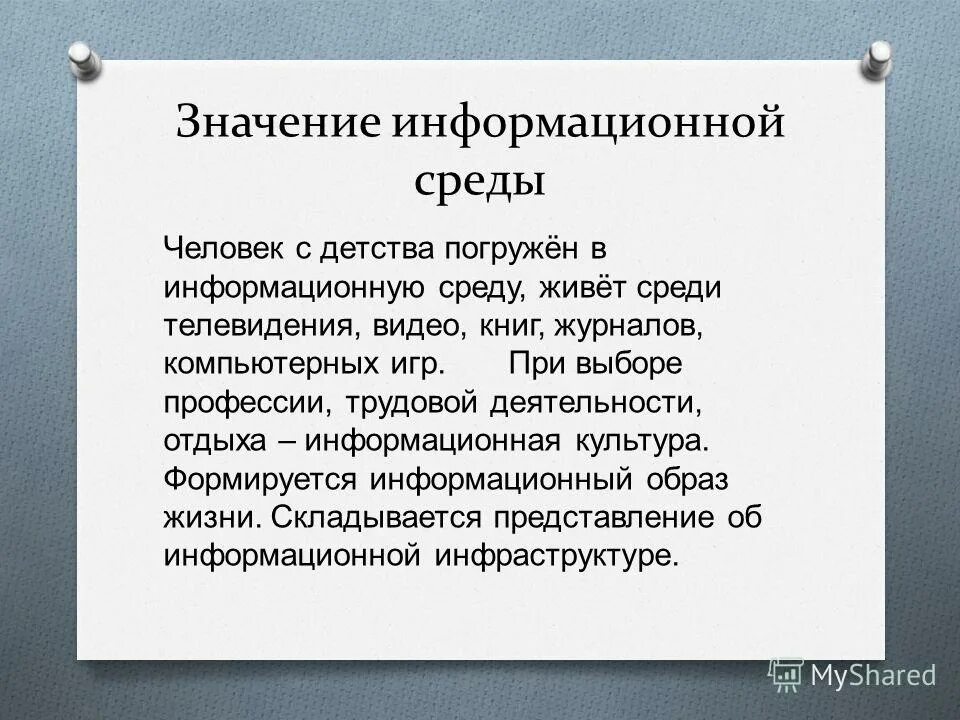 Значение информационной среды

Человек с детства погружён в информационную среду, живёт среди телевидения, видео, книг, журналов, компьютерных игр. При выборе профессии, трудовой деятельности, отдыха – информационная культура. Формируется информационный образ жизни. Складывается представление об информационной инфраструктуре.

MyShared